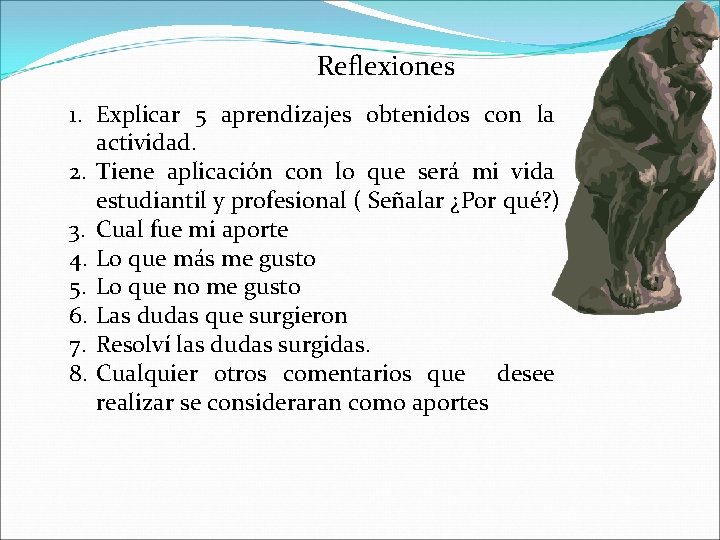 Reflexiones

1. Explicar 5 aprendizajes obtenidos con la actividad.
2. Tiene aplicación con lo que será mi vida estudiantil y profesional ( Señalar ¿Por qué?)
3. Cual fue mi aporte
4. Lo que más me gusto
5. Lo que no me gusto
6. Las dudas que surgieron
7. Resolví las dudas surgidas.
8. Cualquier otros comentarios que desee realizar se consideraran como aportes